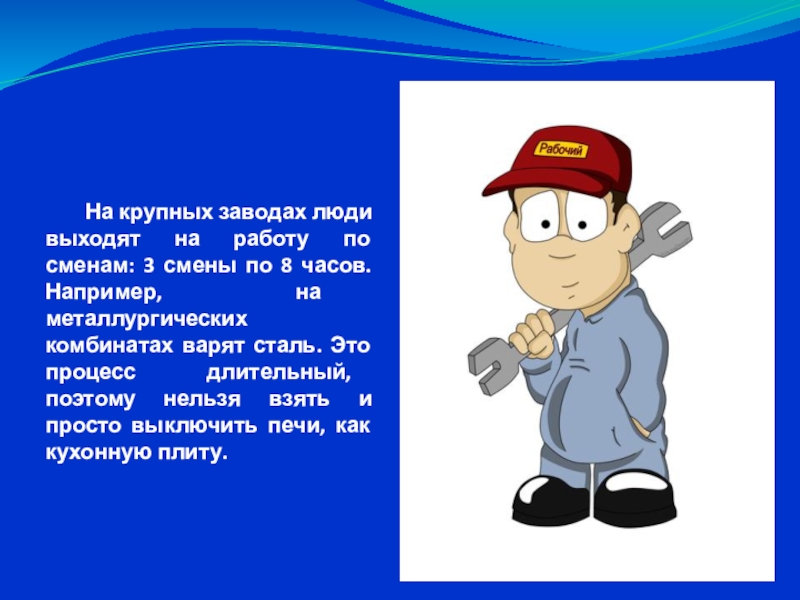 На крупных заводах люди выходят на работу по сменам: 3 смены по 8 часов. Например, на металлургических комбинатах варят сталь. Это процесс длительный, поэтому нельзя взять и просто выключить печи, как кухонную плиту.

Рабочий